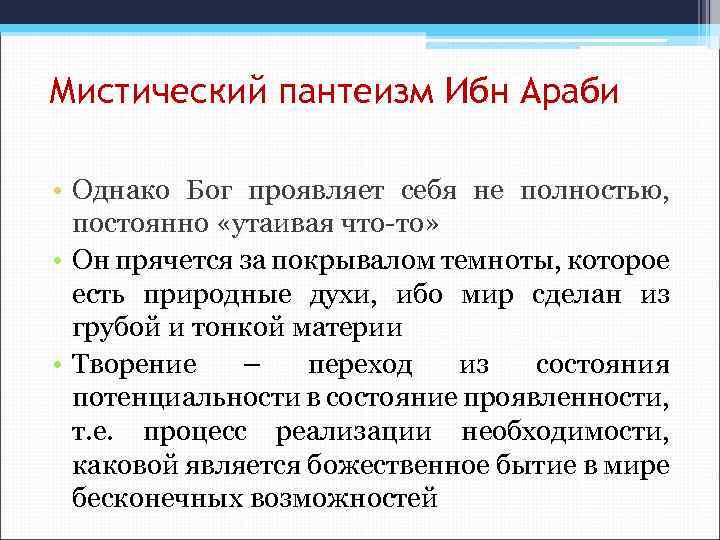 Мистический пантеизм Ибн Араби

• Однако Бог проявляет себя не полностью, постоянно «утаивая что-то»

• Он прячется за покрывалом темноты, которое есть природные духи, ибо мир сделан из грубой и тонкой материи

• Творение – переход из состояния потенциальности в состояние проявленности, т.е. процесс реализации необходимости, каковой является божественное бытие в мире бесконечных возможностей